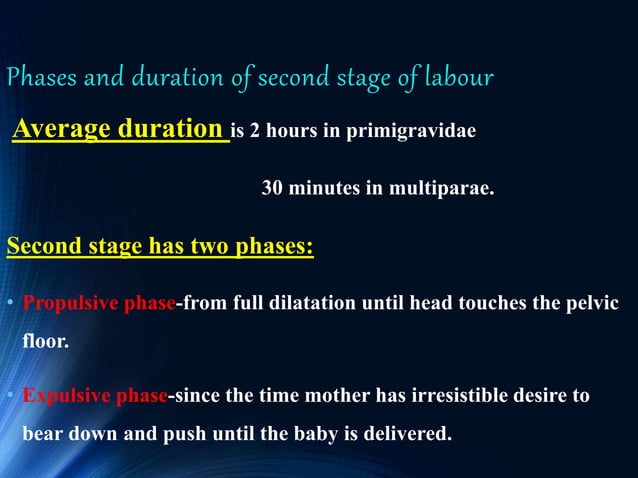 Phases and duration of second stage of labour

Average duration is 2 hours in primigravidae

30 minutes in multiparae.

Second stage has two phases:

• Propulsive phase-from full dilatation until head touches the pelvic floor.

• Expulsive phase-since the time mother has irresistible desire to bear down and push until the baby is delivered.